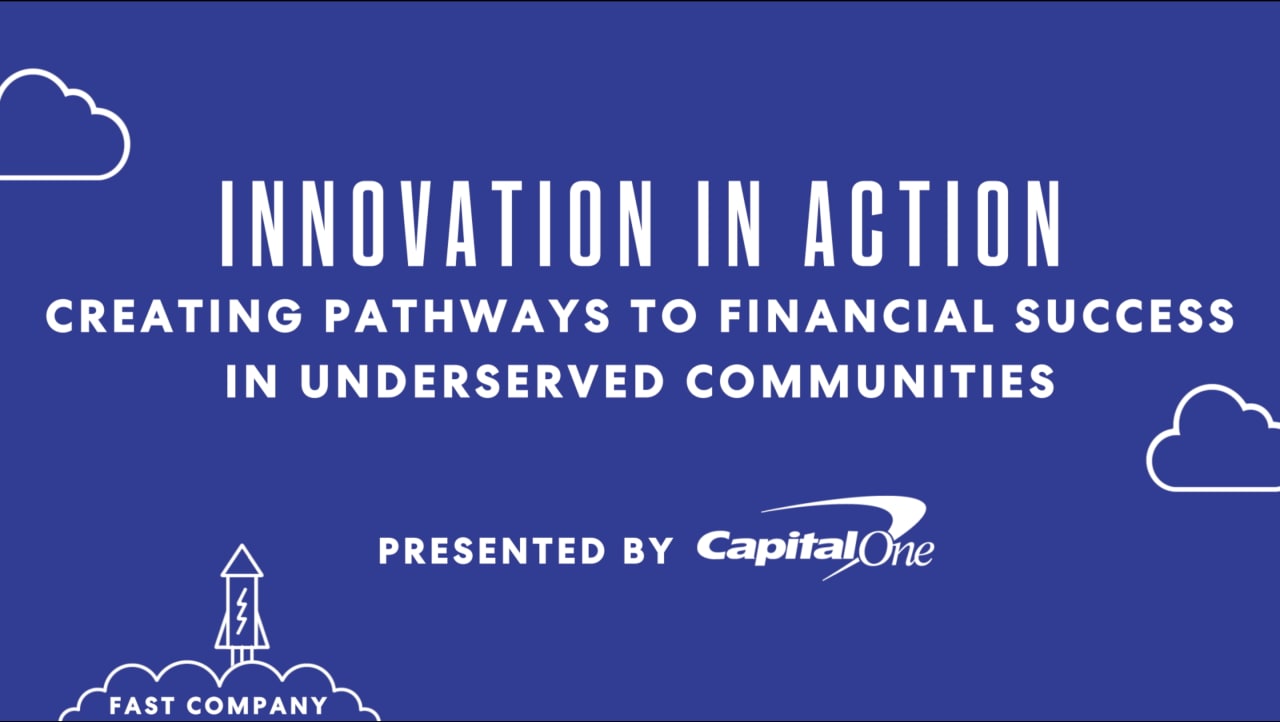 INNOVATION IN ACTION
CREATING PATHWAYS TO FINANCIAL SUCCESS IN UNDERSERVED COMMUNITIES

PRESENTED BY Capital One

FAST COMPANY